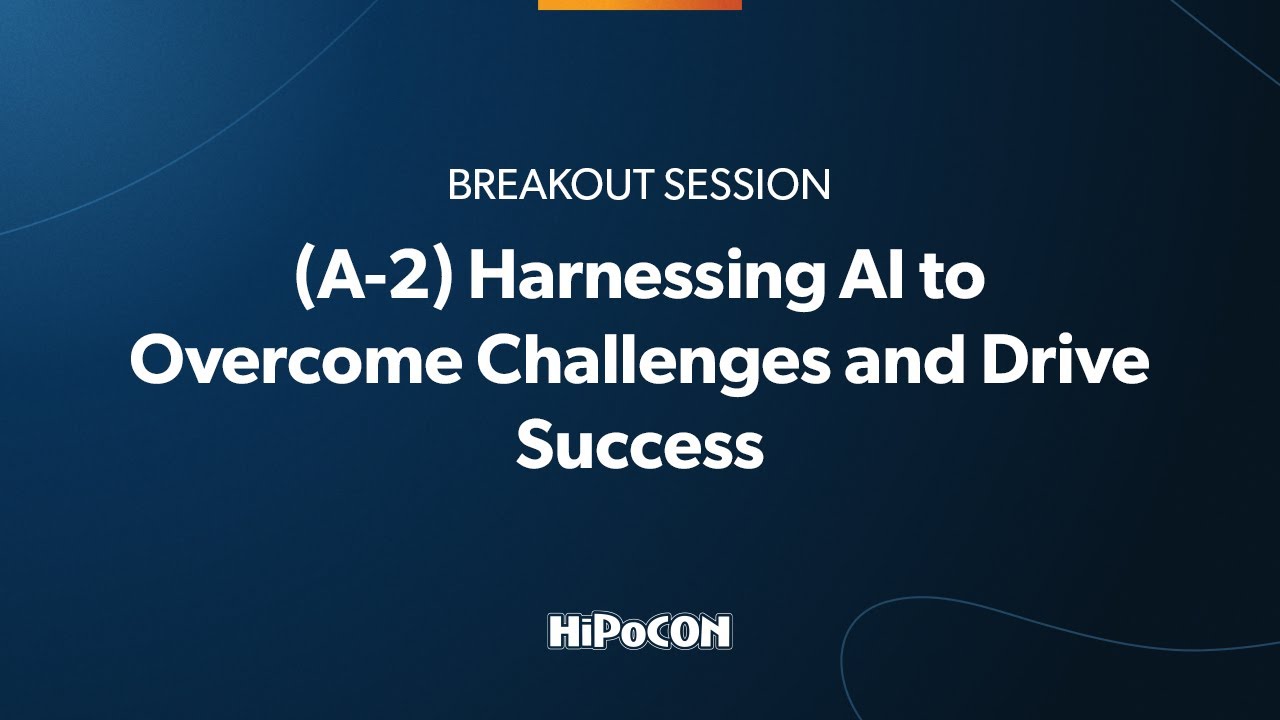 BREAKOUT SESSION

(A-2) Harnessing AI to Overcome Challenges and Drive Success

HiPoCON